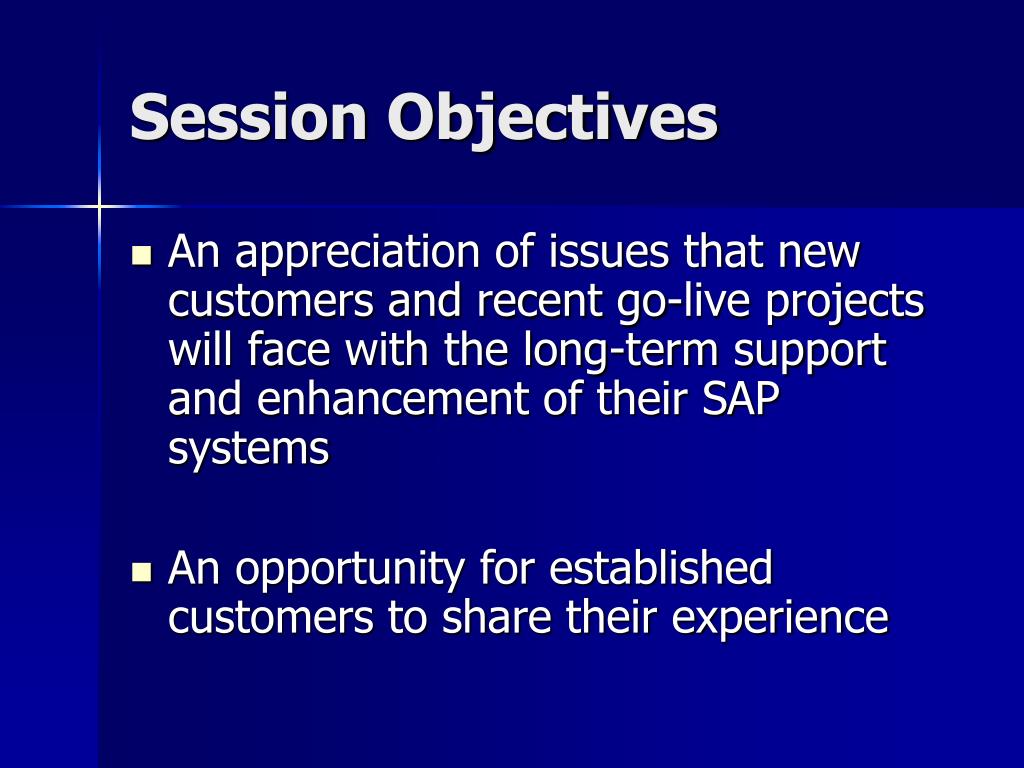 Session Objectives

- An appreciation of issues that new customers and recent go-live projects will face with the long-term support and enhancement of their SAP systems

- An opportunity for established customers to share their experience